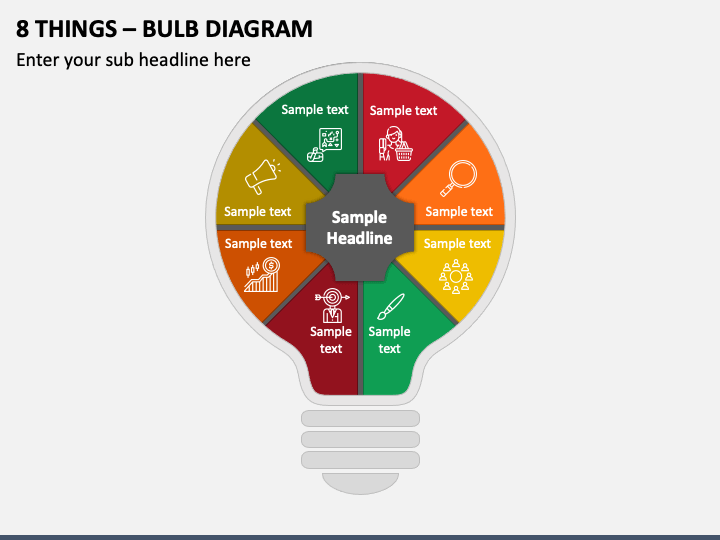 8 THINGS – BULB DIAGRAM

Enter your sub headline here

Sample text

Sample text

Sample text

Sample text

Sample Headline

Sample text

Sample text

Sample text

Sample text